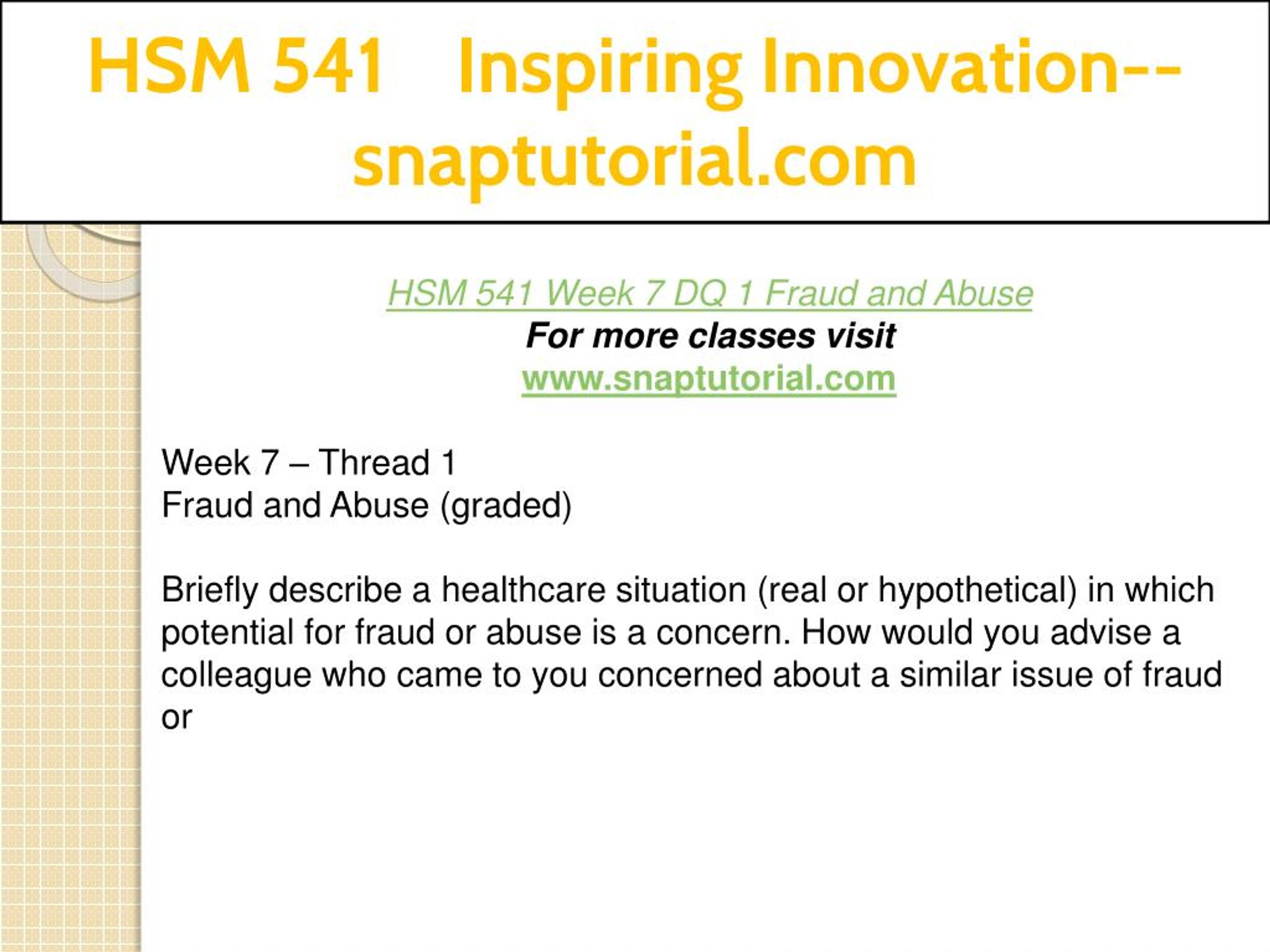 HSM 541 Inspiring Innovation--snaptutorial.com

HSM 541 Week 7 DQ 1 Fraud and Abuse
For more classes visit
www.snaptutorial.com

Week 7 – Thread 1
Fraud and Abuse (graded)

Briefly describe a healthcare situation (real or hypothetical) in which potential for fraud or abuse is a concern. How would you advise a colleague who came to you concerned about a similar issue of fraud or